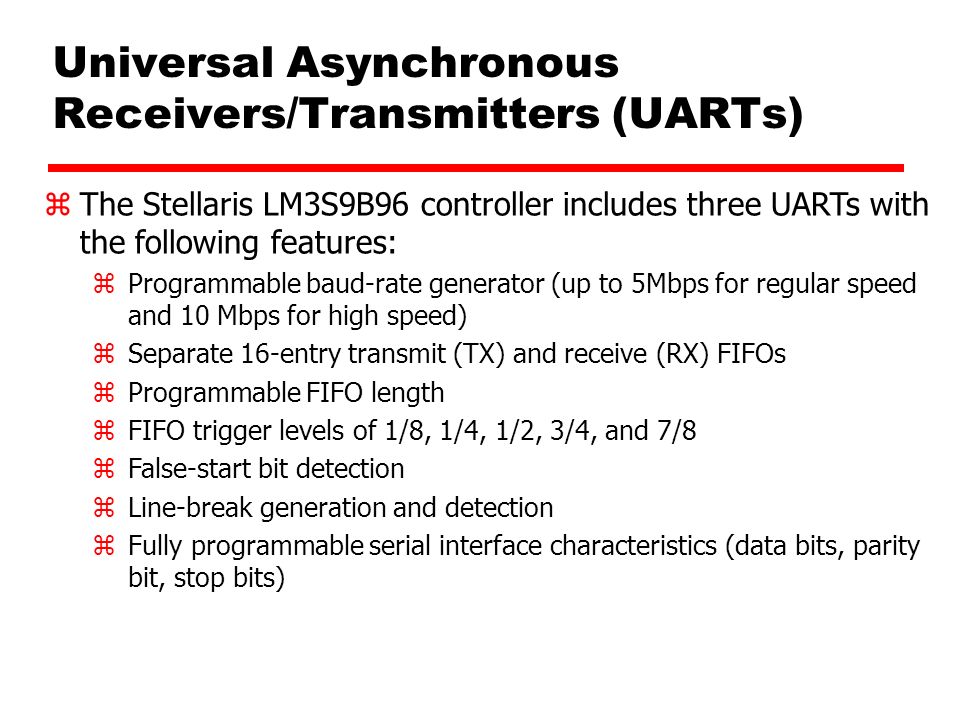 Universal Asynchronous Receivers/Transmitters (UARTs)

⌘ The Stellaris LM3S9B96 controller includes three UARTs with the following features:

⌘ Programmable baud-rate generator (up to 5Mbps for regular speed and 10 Mbps for high speed)

⌘ Separate 16-entry transmit (TX) and receive (RX) FIFOs

⌘ Programmable FIFO length

⌘ FIFO trigger levels of 1/8, 1/4, 1/2, 3/4, and 7/8

⌘ False-start bit detection

⌘ Line-break generation and detection

⌘ Fully programmable serial interface characteristics (data bits, parity bit, stop bits)